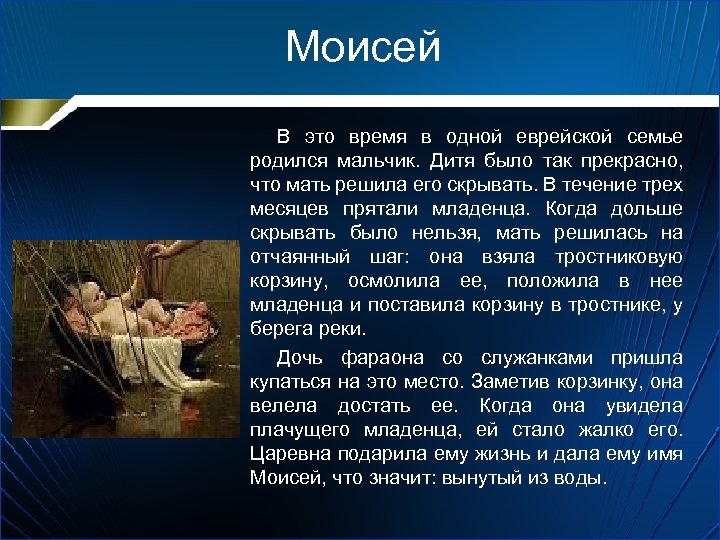 Моисей

В это время в одной еврейской семье родился мальчик. Дитя было так прекрасно, что мать решила его скрывать. В течение трех месяцев прятали младенца. Когда дольше скрывать было нельзя, мать решилась на отчаянный шаг: она взяла тростниковую корзину, осмолила ее, положила в нее младенца и поставила корзину в тростнике, у берега реки.

Дочь фараона со служанками пришла купаться на это место. Заметив корзинку, она велела достать ее. Когда она увидела плачущего младенца, ей стало жалко его. Царевна подарила ему жизнь и дала ему имя Моисей, что значит: вынутый из воды.